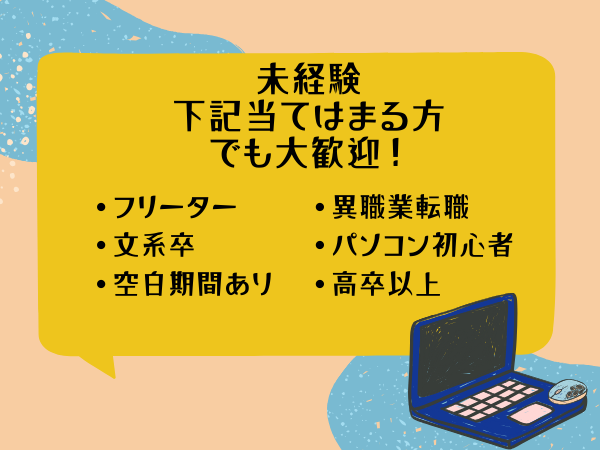 未経験
下記当てはまる方
でも大歓迎！

・フリーター
・文系卒
・空白期間あり

・異職業転職
・パソコン初心者
・高卒以上